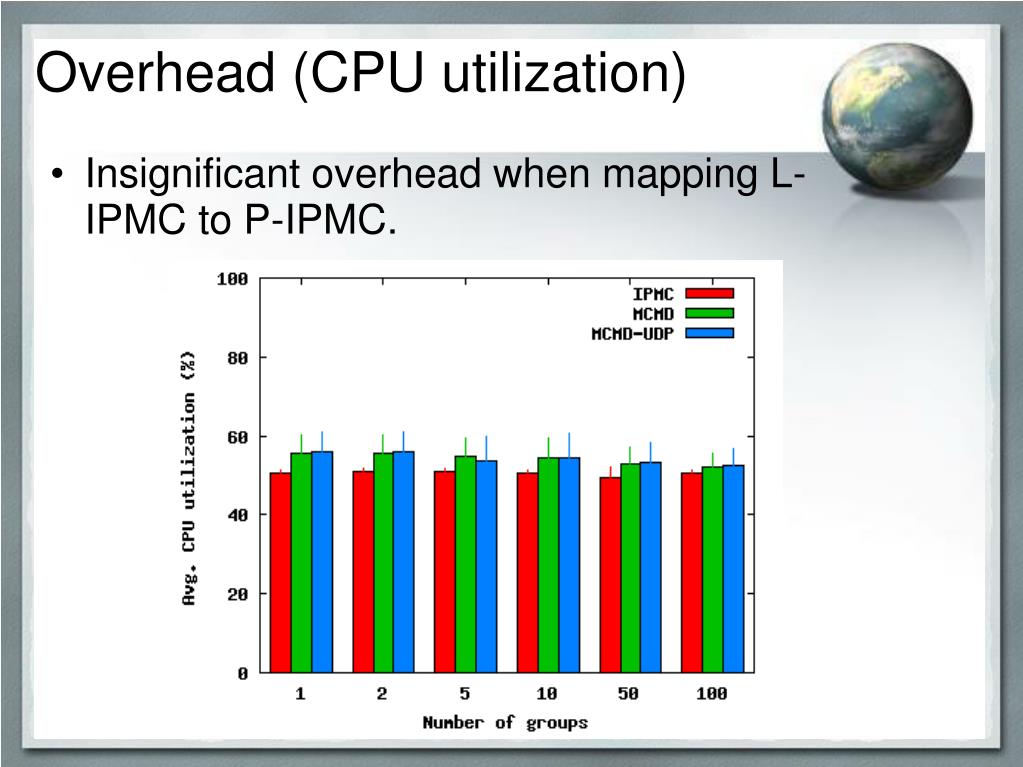 Overhead (CPU utilization)

• Insignificant overhead when mapping L-IPMC to P-IPMC.

IPMC
MCMD
MCMD-UDP

Avg. CPU utilization (%)

100
80
60
40
20
0

1
2
5
10
50
100

Number of groups